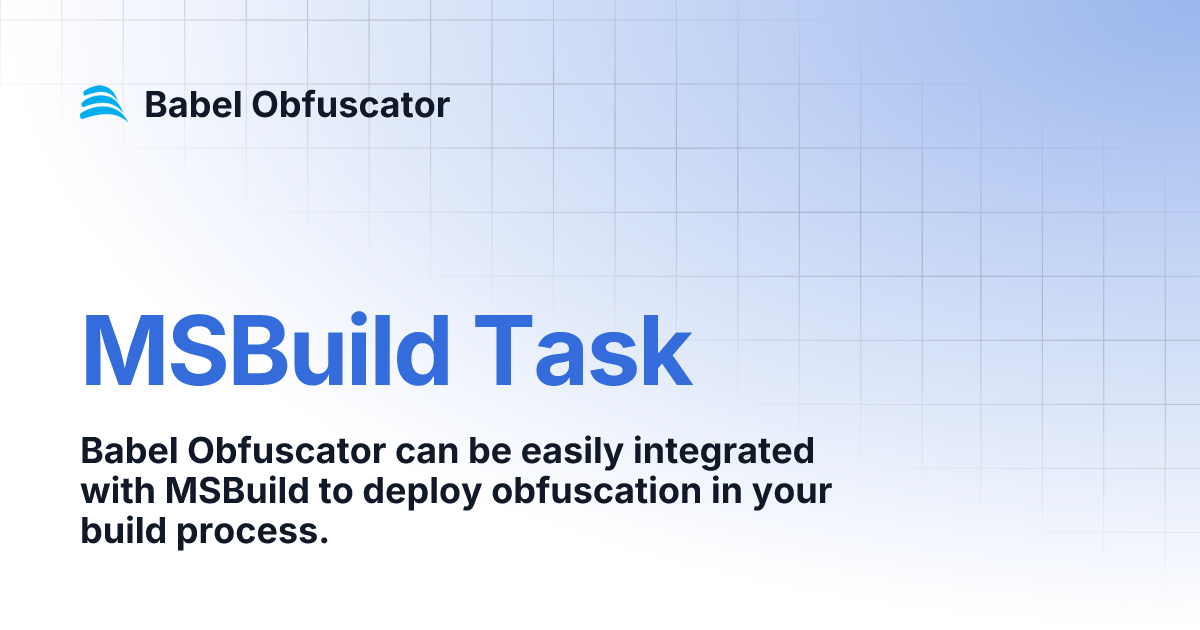 Babel Obfuscator

MSBuild Task

Babel Obfuscator can be easily integrated with MSBuild to deploy obfuscation in your build process.